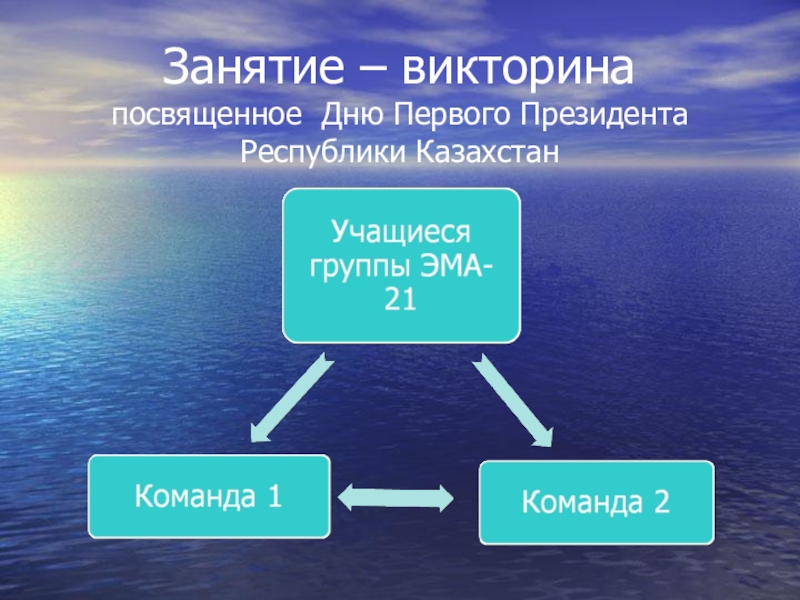 Занятие – викторина
посвященное Дню Первого Президента Республики Казахстан

Учащиеся группы ЭМА-21

Команда 1

Команда 2